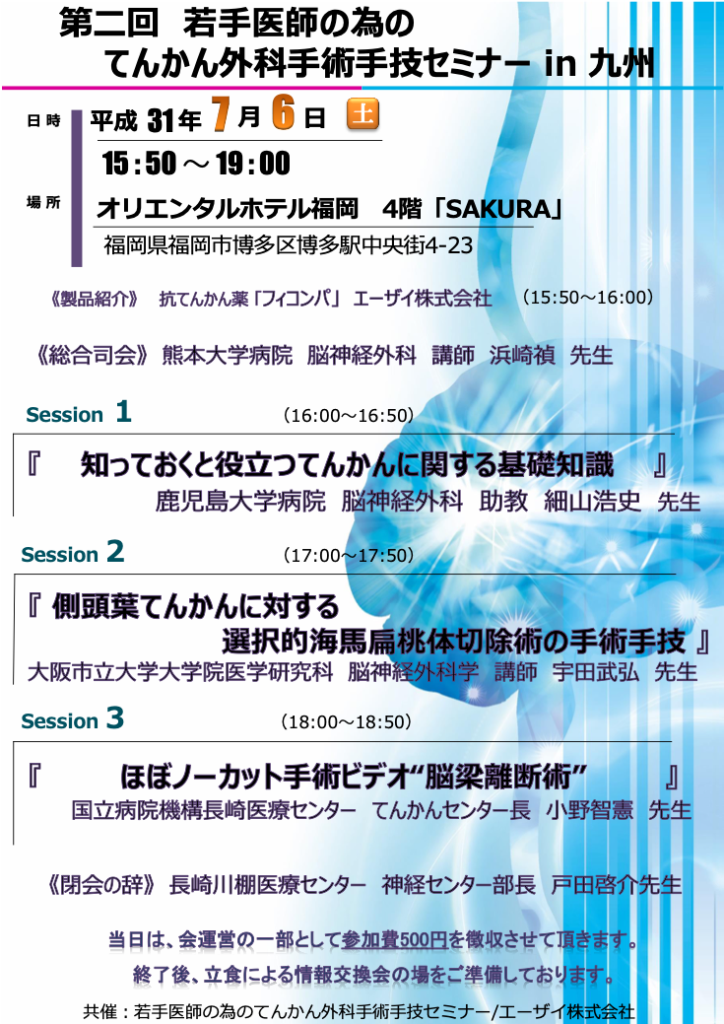 第二回　若手医師の為の
てんかん外科手術手技セミナー in 九州

日時　平成 31年 7月 6日 土
15：50 ～ 19：00

場所　オリエンタルホテル福岡　4階「SAKURA」
福岡県福岡市博多区博多駅中央街4-23

《製品紹介》　抗てんかん薬「フィコンパ」 エーザイ株式会社　（15:50～16:00）

《総合司会》 熊本大学病院　脳神経外科　講師　浜崎禎　先生

Session 1　（16:00～16:50）

『　知っておくと役立つてんかんに関する基礎知識　』
鹿児島大学病院　脳神経外科　助教　細山浩史　先生

Session 2　（17:00～17:50）

『 側頭葉てんかんに対する
選択的海馬扁桃体切除術の手術手技 』
大阪市立大学大学院医学研究科　脳神経外科学　講師　宇田武弘　先生

Session 3　（18:00～18:50）

『　ほぼノーカット手術ビデオ“脳梁離断術”　』
国立病院機構長崎医療センター　てんかんセンター長　小野智憲　先生

《閉会の辞》 長崎川棚医療センター　神経センター部長　戸田啓介先生

当日は、会運営の一部として参加費500円を徴収させて頂きます。
終了後、立食による情報交換会の場をご準備しております。

共催：若手医師の為のてんかん外科手術手技セミナー/エーザイ株式会社